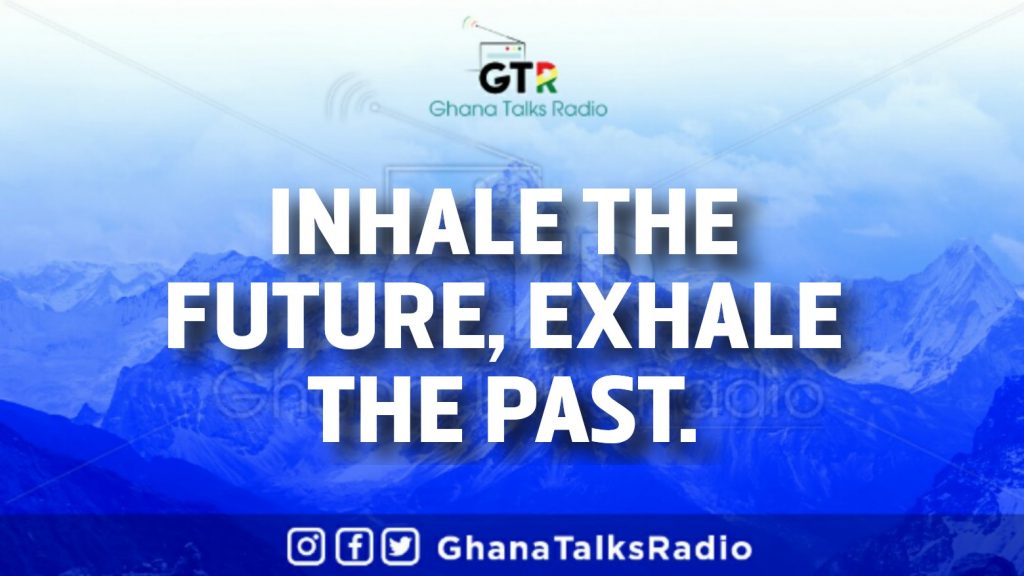 GTR
Ghana Talks Radio

INHALE THE FUTURE, EXHALE THE PAST.

Ghana Talks Radio

GhanaTalksRadio